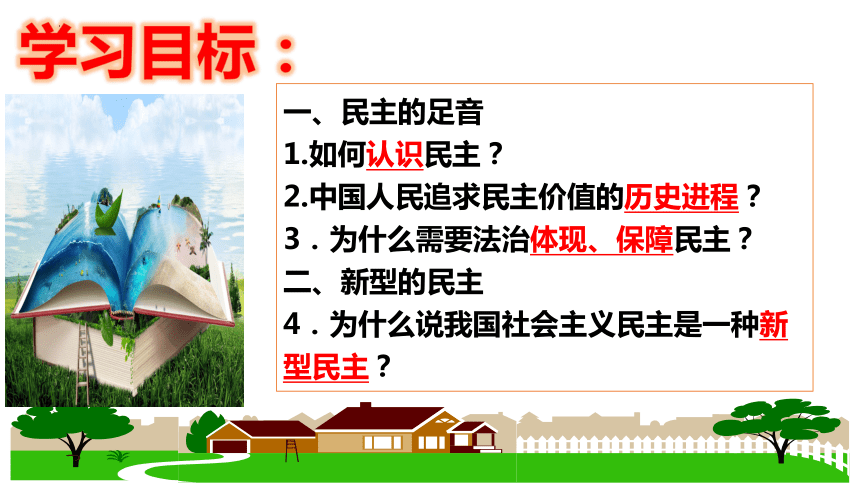 学习目标：

一、民主的足音
1.如何认识民主？
2.中国人民追求民主价值的历史进程？
3．为什么需要法治体现、保障民主？
二、新型的民主
4．为什么说我国社会主义民主是一种新型民主？